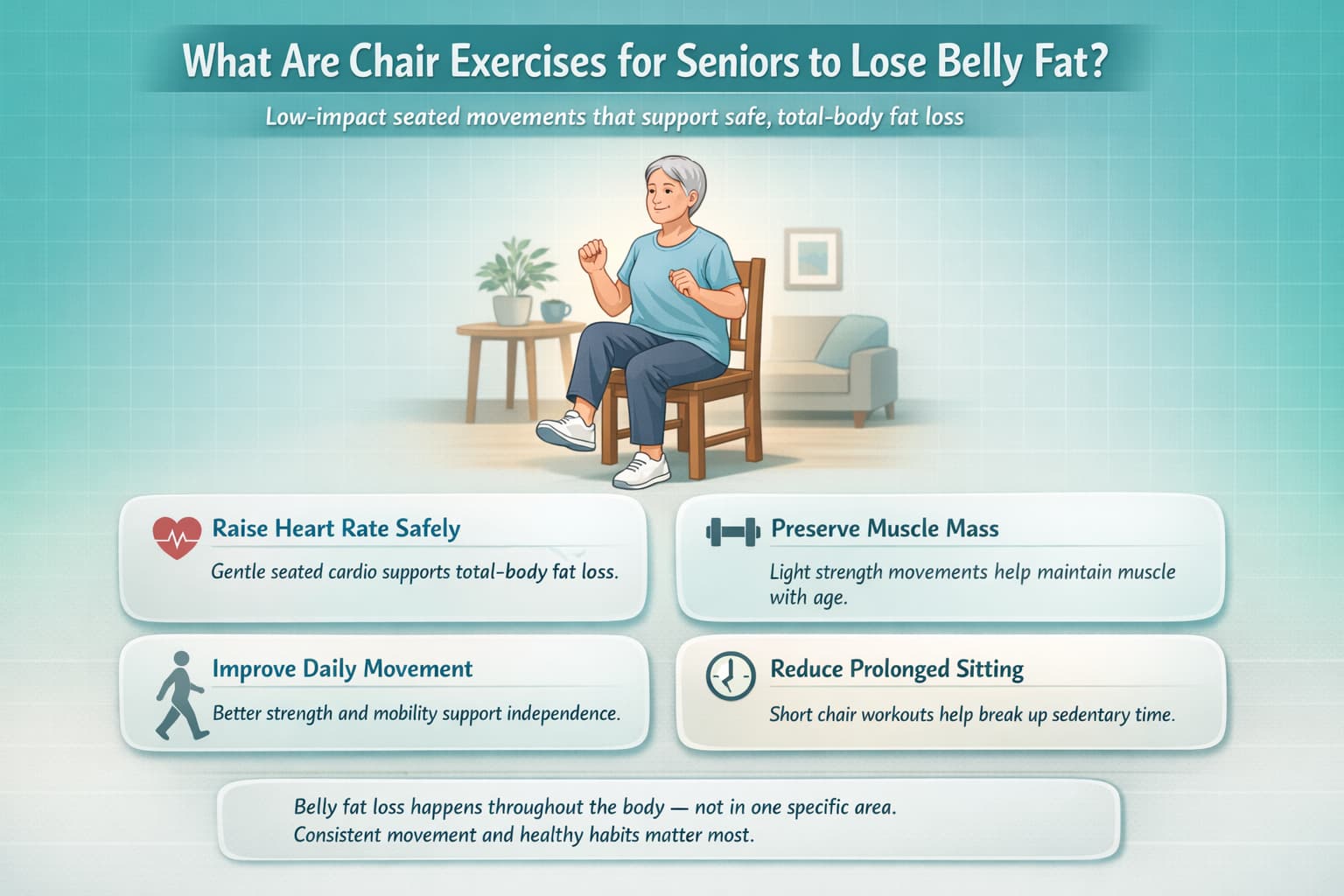 What Are Chair Exercises for Seniors to Lose Belly Fat?

Low-impact seated movements that support safe, total-body fat loss

Raise Heart Rate Safely

Gentle seated cardio supports total-body fat loss.

Preserve Muscle Mass

Light strength movements help maintain muscle with age.

Improve Daily Movement

Better strength and mobility support independence.

Reduce Prolonged Sitting

Short chair workouts help break up sedentary time.

Belly fat loss happens throughout the body — not in one specific area. Consistent movement and healthy habits matter most.